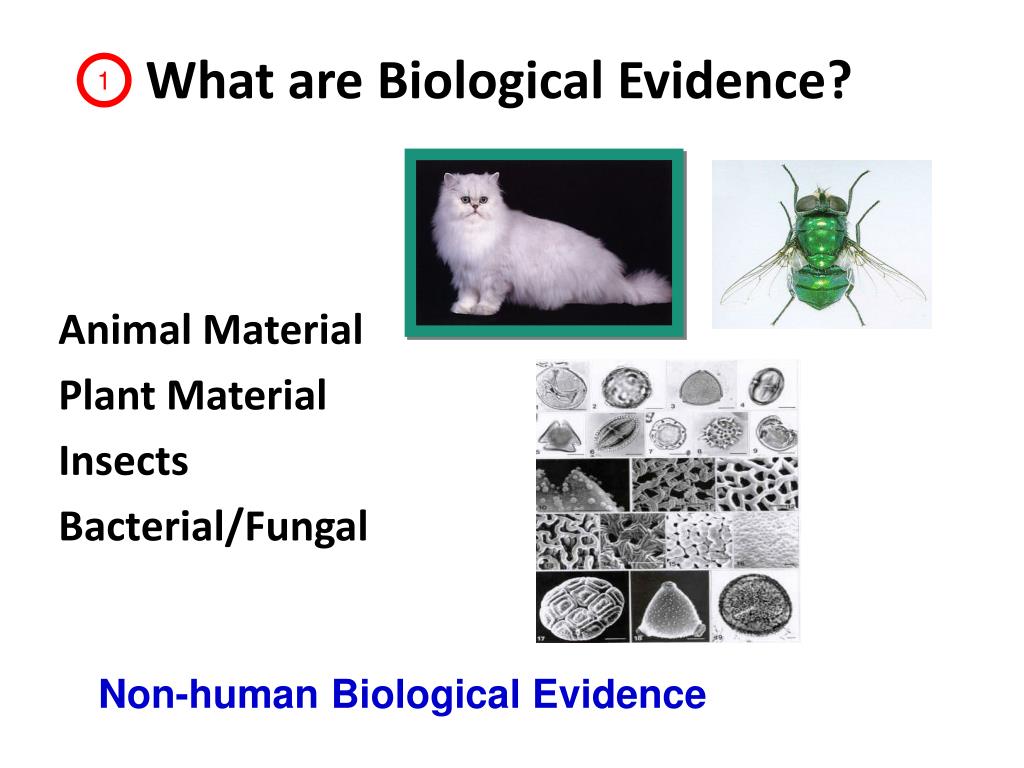 1 What are Biological Evidence?

Animal Material
Plant Material
Insects
Bacterial/Fungal

Non-human Biological Evidence